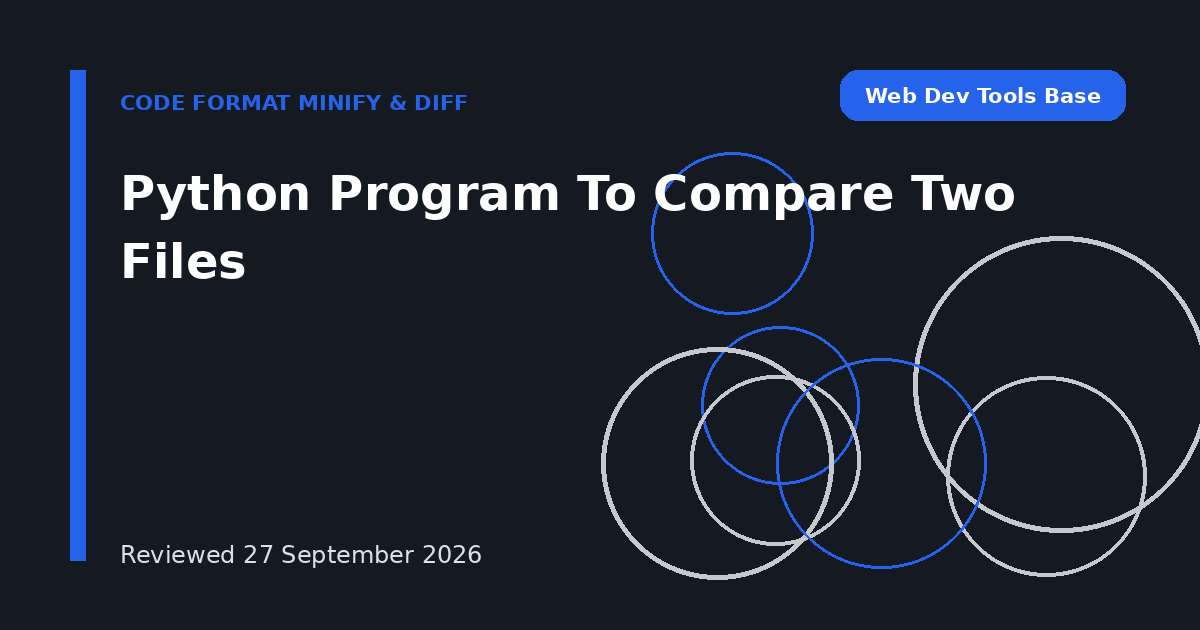 CODE FORMAT MINIFY & DIFF

Web Dev Tools Base

Python Program To Compare Two Files

Reviewed 27 September 2026